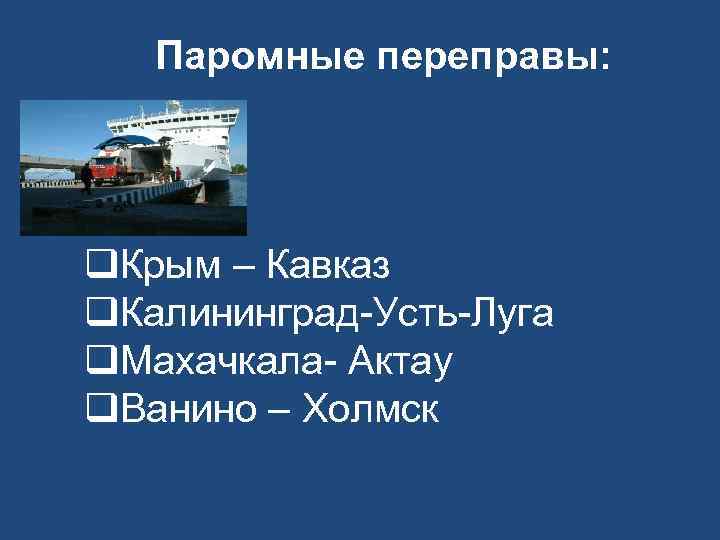 Паромные переправы:

❑Крым – Кавказ
❑Калининград-Усть-Луга
❑Махачкала- Актау
❑Ванино – Холмск